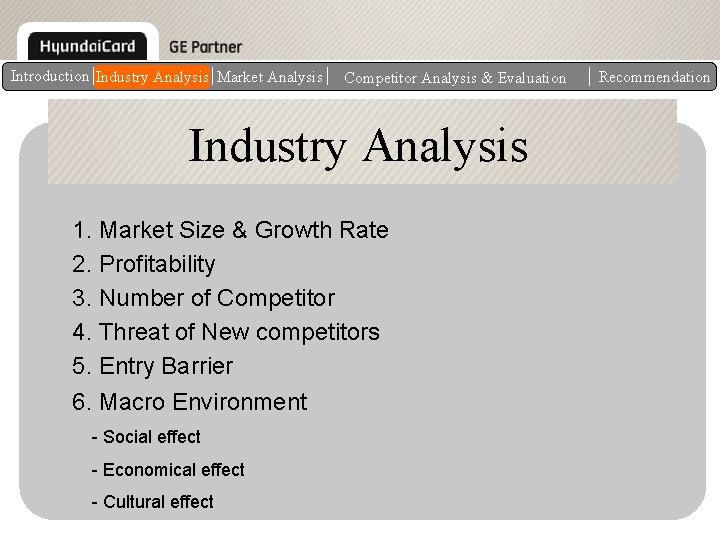 HyundaiCard GE Partner

Introduction | Industry Analysis | Market Analysis | Competitor Analysis & Evaluation | Recommendation

Industry Analysis

1. Market Size & Growth Rate
2. Profitability
3. Number of Competitor
4. Threat of New competitors
5. Entry Barrier
6. Macro Environment
- Social effect
- Economical effect
- Cultural effect